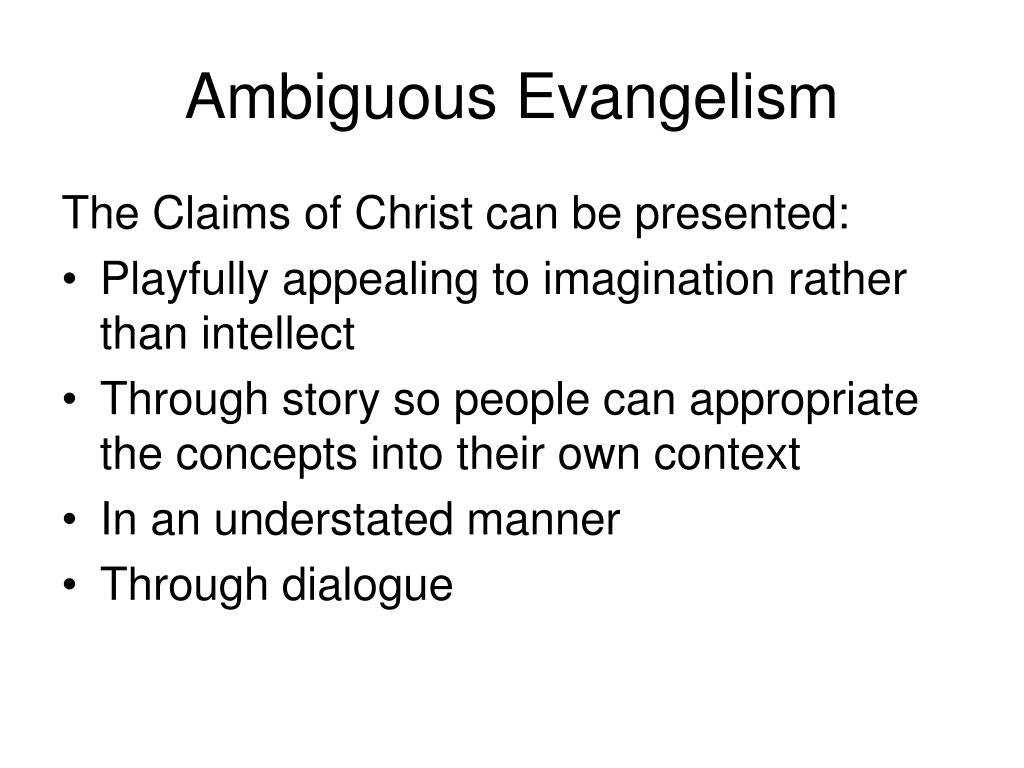 Ambiguous Evangelism

The Claims of Christ can be presented:

• Playfully appealing to imagination rather than intellect
• Through story so people can appropriate the concepts into their own context
• In an understated manner
• Through dialogue